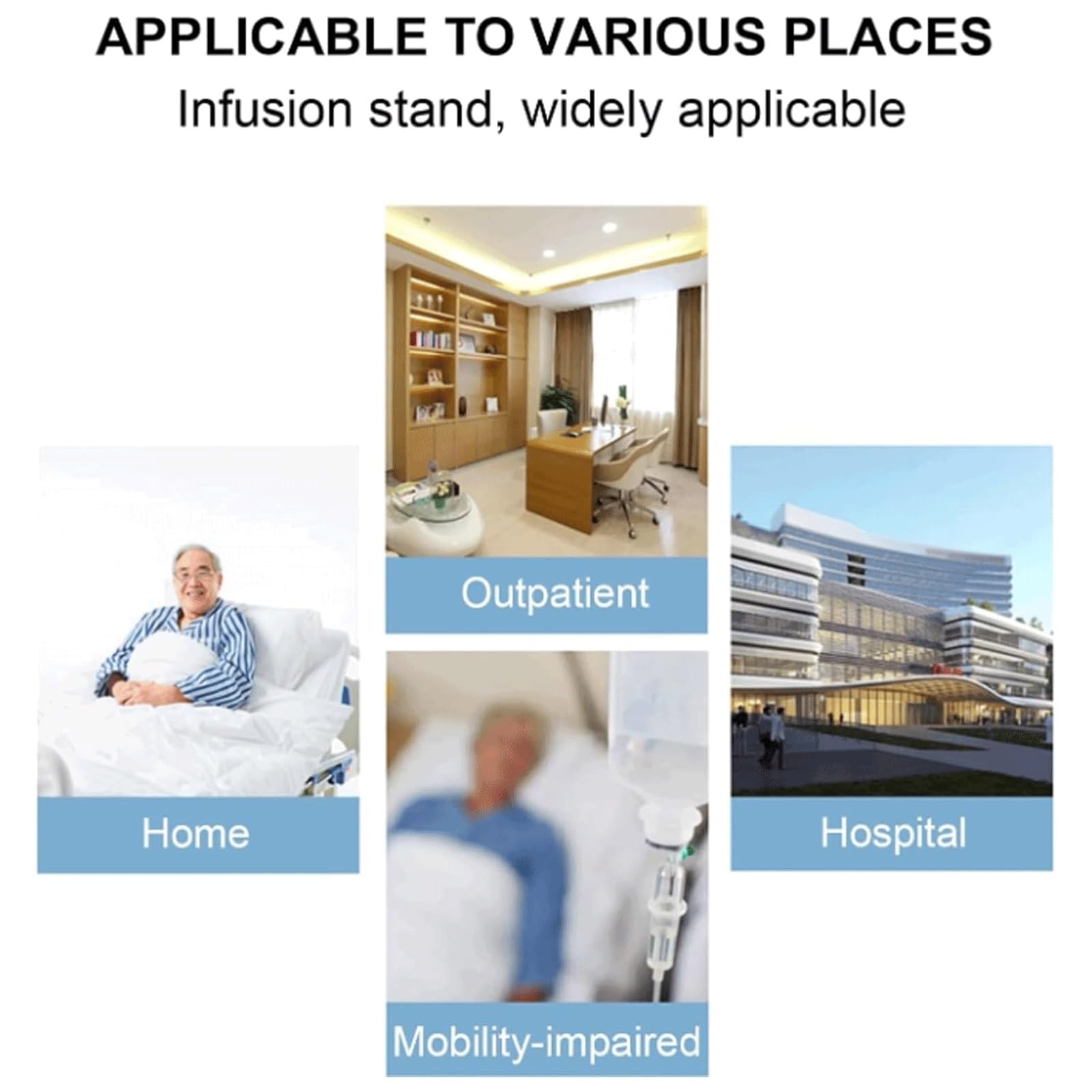 APPLICABLE TO VARIOUS PLACES
Infusion stand, widely applicable

Home

Outpatient

Mobility-impaired

Hospital